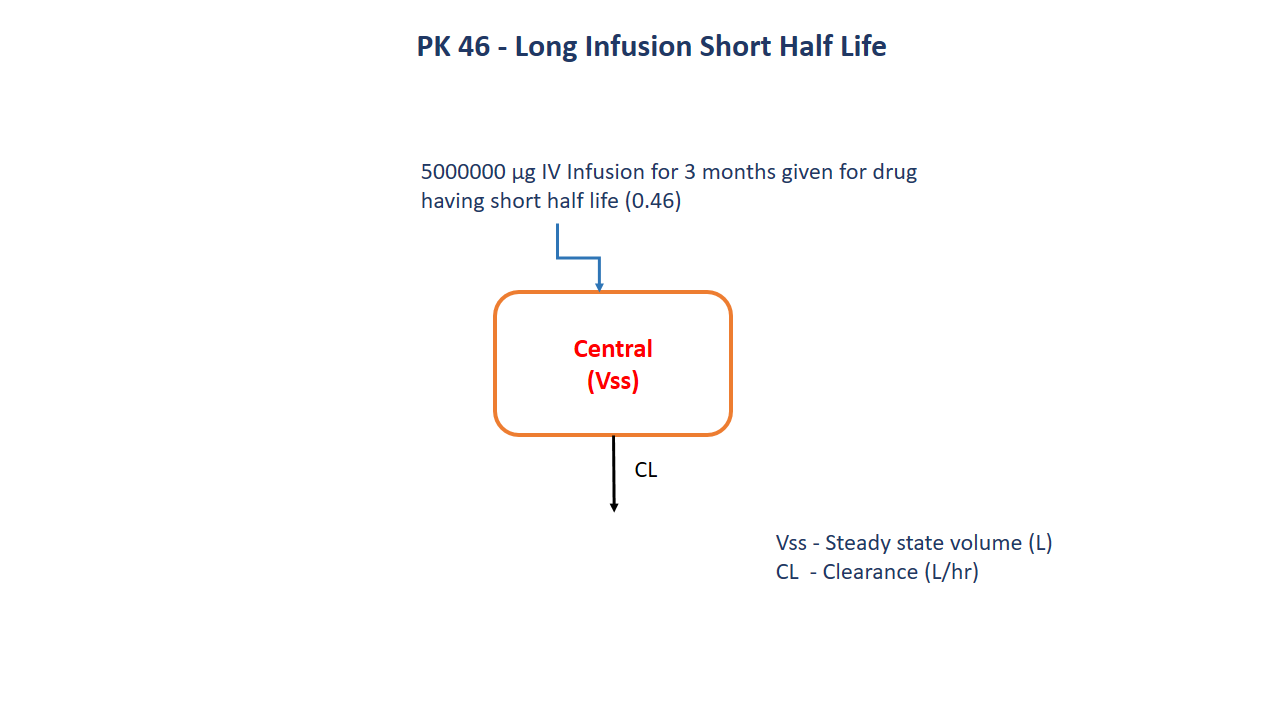 PK 46 - Long Infusion Short Half Life

5000000 µg IV Infusion for 3 months given for drug having short half life (0.46)

Central
(Vss)

CL

Vss - Steady state volume (L)
CL - Clearance (L/hr)